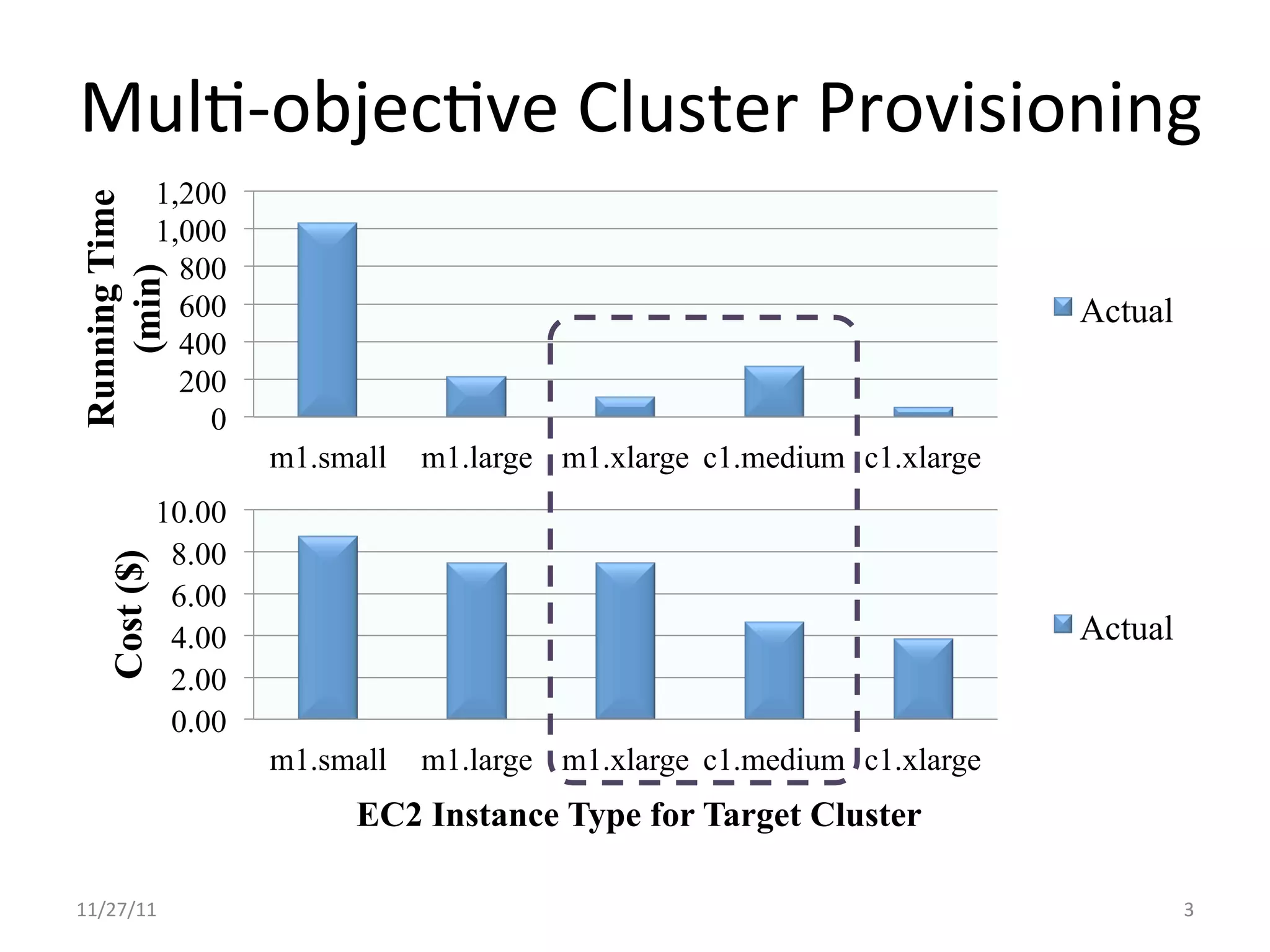 Multi-objective Cluster Provisioning

Running Time (min)

1,200
1,000
800
600
400
200
0

m1.small m1.large m1.xlarge c1.medium c1.xlarge

Actual

Cost ($)

10.00
8.00
6.00
4.00
2.00
0.00

m1.small m1.large m1.xlarge c1.medium c1.xlarge

Actual

EC2 Instance Type for Target Cluster

11/27/11

3